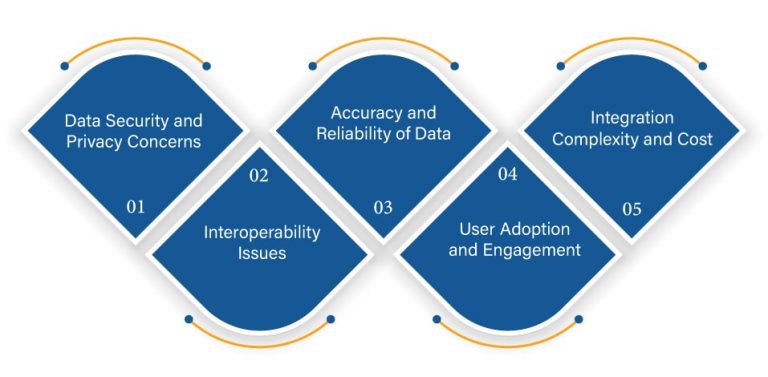 Data Security and Privacy Concerns

01

02

Interoperability Issues

Accuracy and Reliability of Data

03

04

User Adoption and Engagement

Integration Complexity and Cost

05